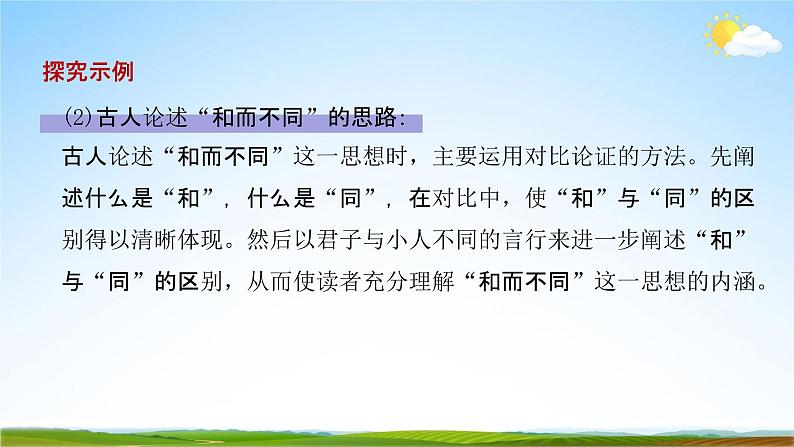 探究示例

⑵古人论述“和而不同”的思路:

古人论述“和而不同”这一思想时，主要运用对比论证的方法。先阐述什么是“和”，什么是“同”，在对比中，使“和”与“同”的区别得以清晰体现。然后以君子与小人不同的言行来进一步阐述“和”与“同”的区别，从而使读者充分理解“和而不同”这一思想的内涵。